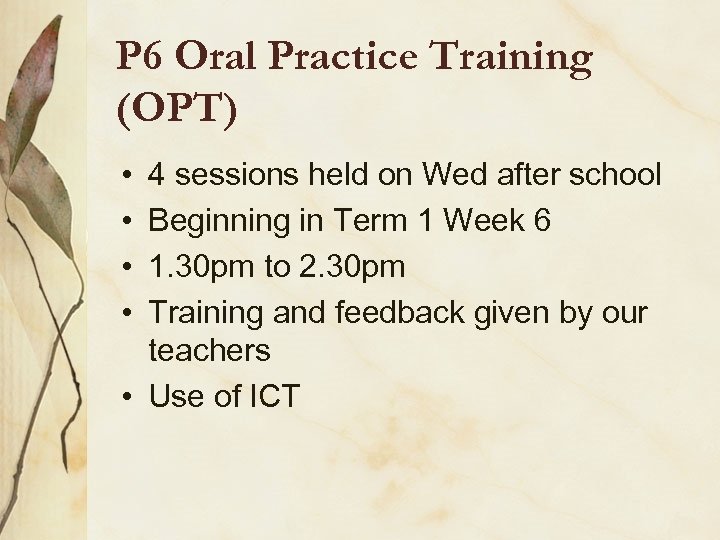 P6 Oral Practice Training (OPT)

• 4 sessions held on Wed after school
• Beginning in Term 1 Week 6
• 1.30pm to 2.30pm
• Training and feedback given by our teachers
• Use of ICT